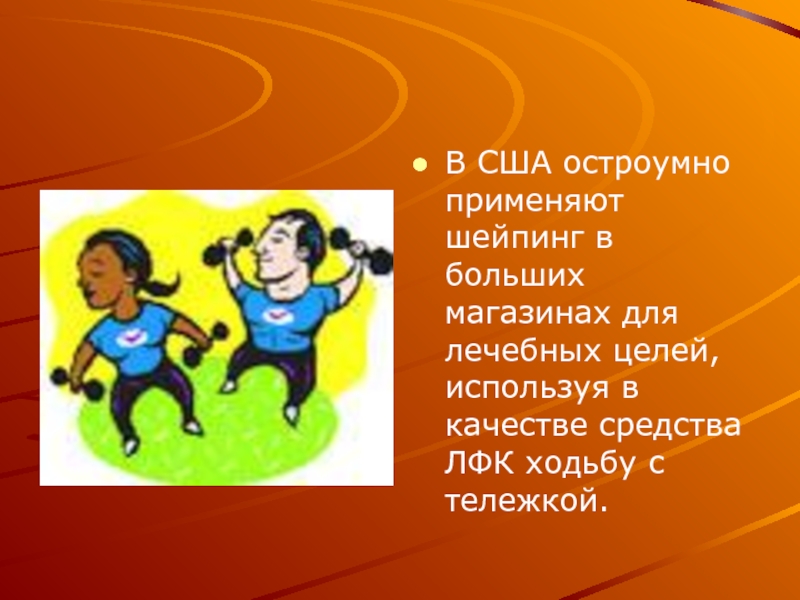 • В США остроумно применяют шейпинг в больших магазинах для лечебных целей, используя в качестве средства ЛФК ходьбу с тележкой.